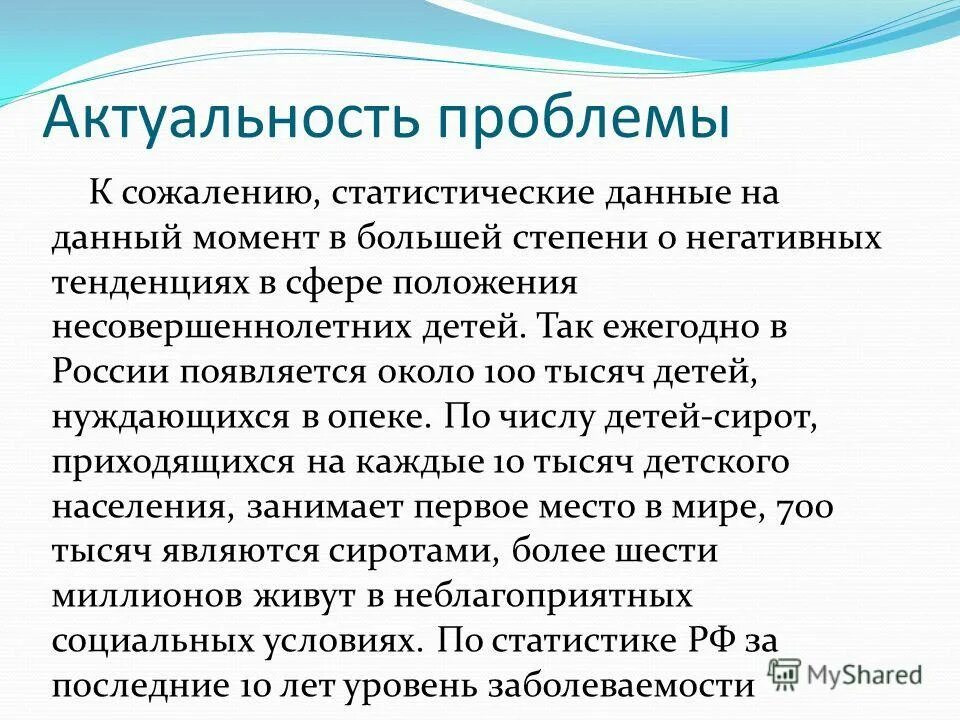 Актуальность проблемы

К сожалению, статистические данные на данный момент в большей степени о негативных тенденциях в сфере положения несовершеннолетних детей. Так ежегодно в России появляется около 100 тысяч детей, нуждающихся в опеке. По числу детей-сирот, приходящихся на каждые 10 тысяч детского населения, занимает первое место в мире, 700 тысяч являются сиротами, более шести миллионов живут в неблагоприятных социальных условиях. По статистике РФ за последние 10 лет уровень заболеваемости

MyShared